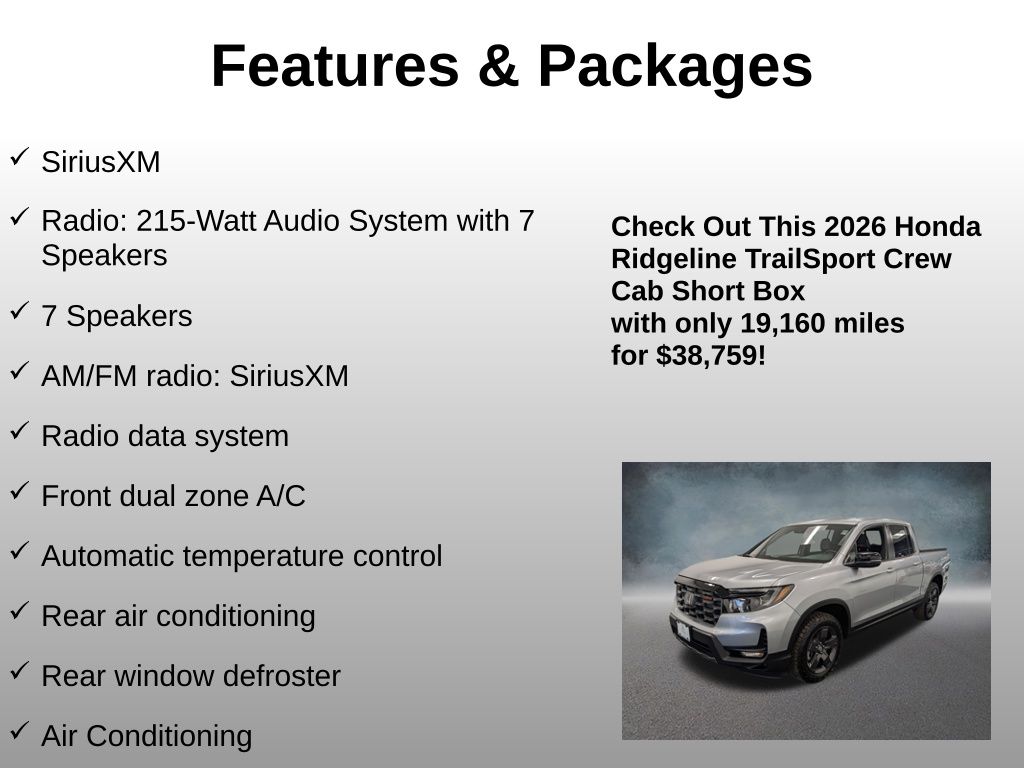 Features & Packages

✓ SiriusXM

✓ Radio: 215-Watt Audio System with 7 Speakers

✓ 7 Speakers

✓ AM/FM radio: SiriusXM

✓ Radio data system

✓ Front dual zone A/C

✓ Automatic temperature control

✓ Rear air conditioning

✓ Rear window defroster

✓ Air Conditioning

Check Out This 2026 Honda Ridgeline TrailSport Crew Cab Short Box with only 19,160 miles for $38,759!